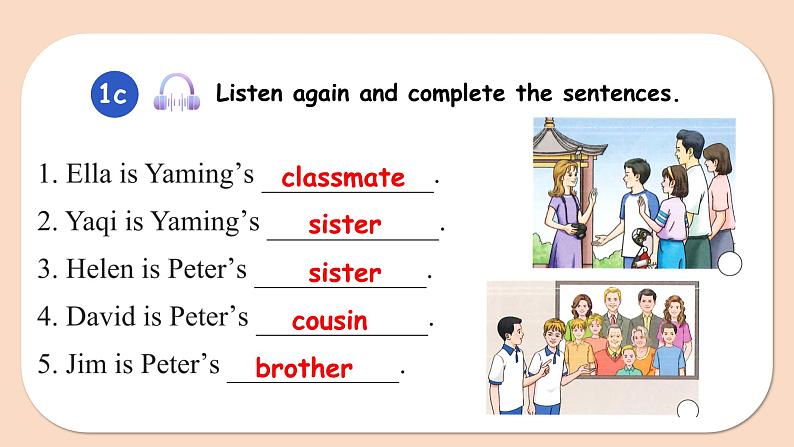 1c Listen again and complete the sentences.

1. Ella is Yaming's classmate.
2. Yaqi is Yaming's sister.
3. Helen is Peter's sister.
4. David is Peter's cousin.
5. Jim is Peter's brother.